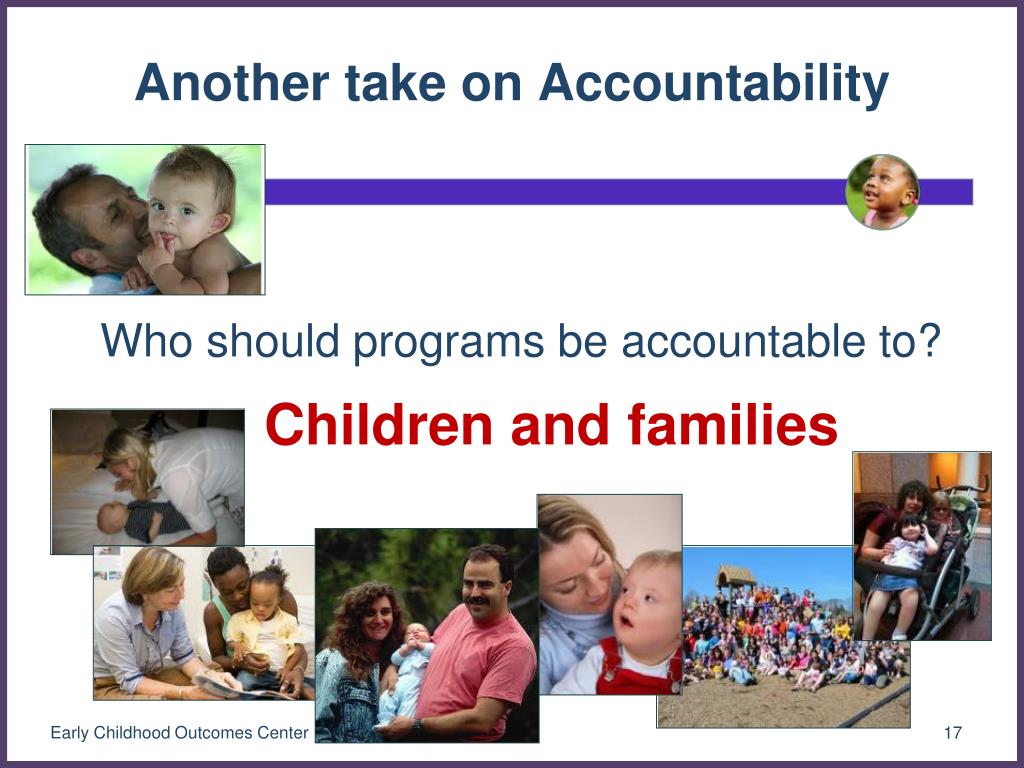 Another take on Accountability

Who should programs be accountable to?

Children and families

Early Childhood Outcomes Center

17